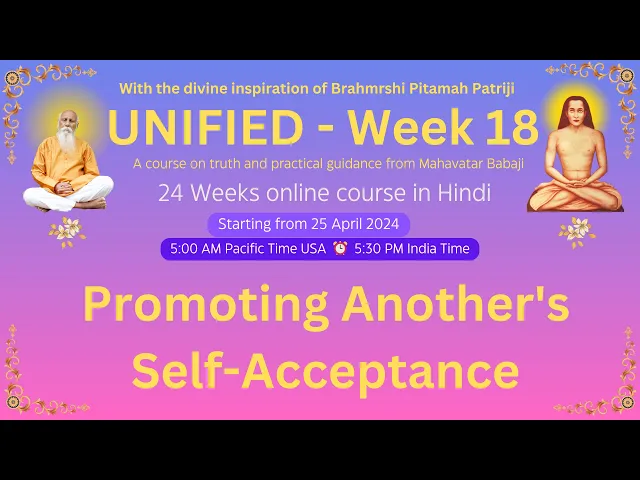 With the divine inspiration of Brahmrshi Pitamah Patriji

UNIFIED - Week 18

A course on truth and practical guidance from Mahavatar Babaji

24 Weeks online course in Hindi

Starting from 25 April 2024

5:00 AM Pacific Time USA ⏰ 5:30 PM India Time

Promoting Another's Self-Acceptance